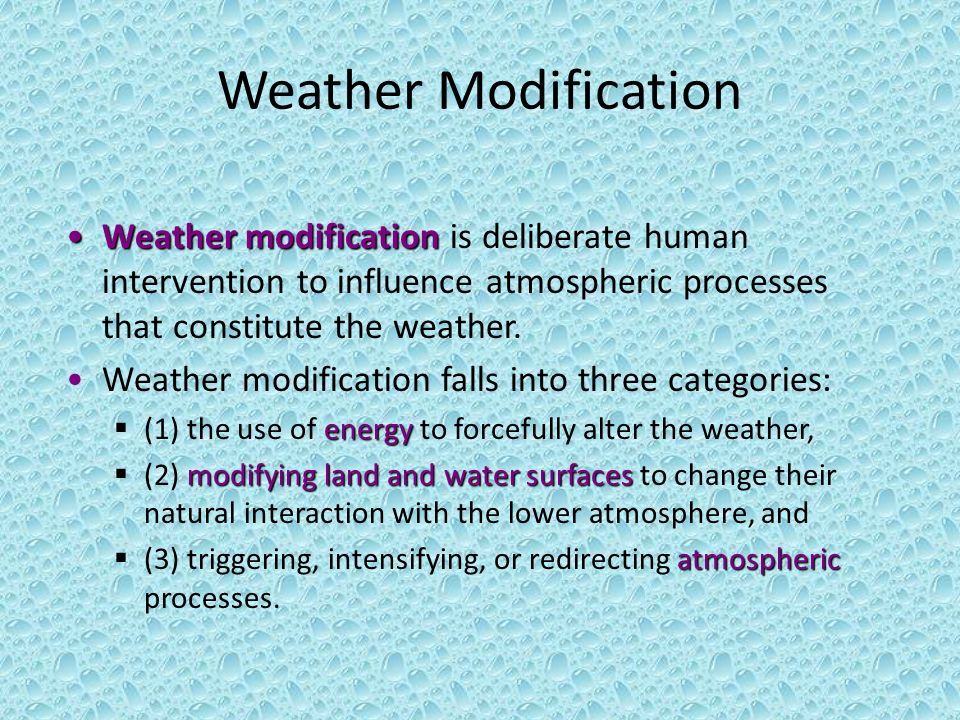 Weather Modification

• Weather modification is deliberate human intervention to influence atmospheric processes that constitute the weather.

• Weather modification falls into three categories:

▪ (1) the use of energy to forcefully alter the weather,

▪ (2) modifying land and water surfaces to change their natural interaction with the lower atmosphere, and

▪ (3) triggering, intensifying, or redirecting atmospheric processes.